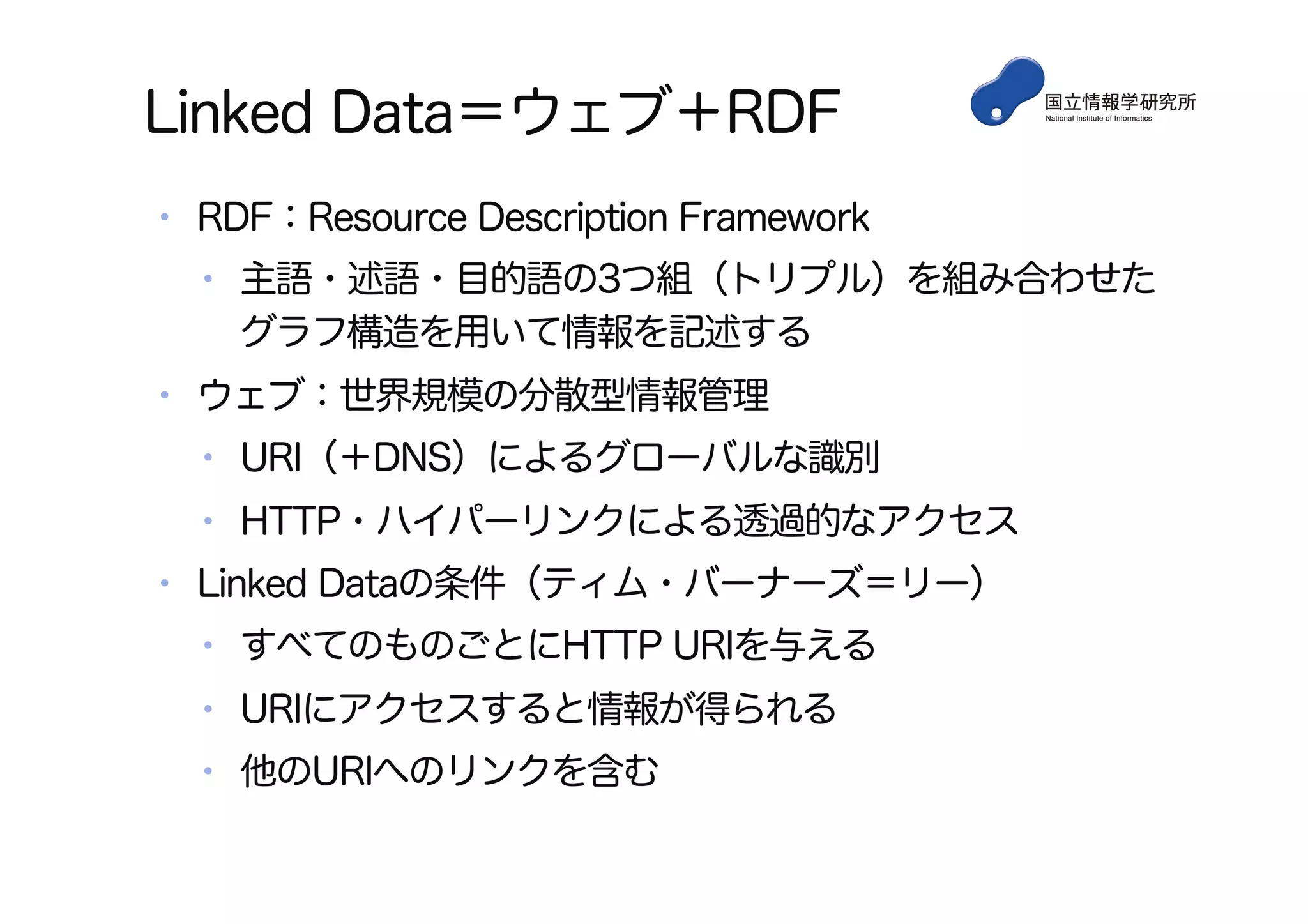 Linked Data＝ウェブ＋RDF

国立情報学研究所
National Institute of Informatics

• RDF：Resource Description Framework
  • 主語・述語・目的語の3つ組（トリプル）を組み合わせたグラフ構造を用いて情報を記述する
• ウェブ：世界規模の分散型情報管理
  • URI（＋DNS）によるグローバルな識別
  • HTTP・ハイパーリンクによる透過的なアクセス
• Linked Dataの条件（ティム・バーナーズ＝リー）
  • すべてのものごとにHTTP URIを与える
  • URIにアクセスすると情報が得られる
  • 他のURIへのリンクを含む